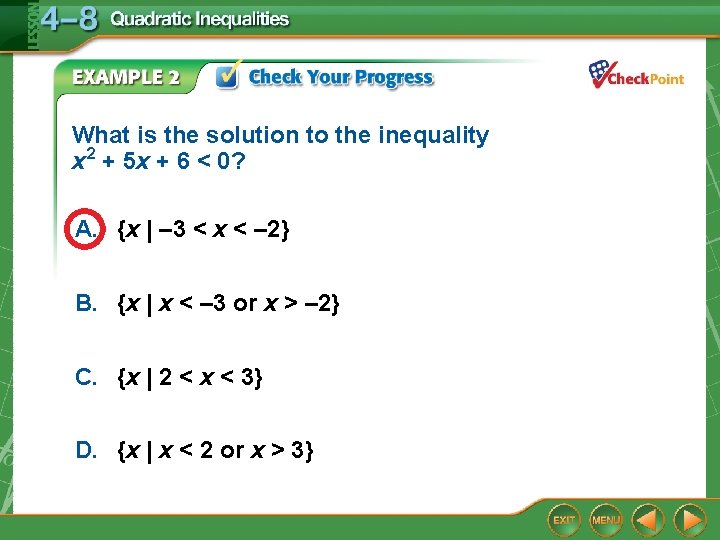 LESSON 4–8 Quadratic Inequalities

EXAMPLE 2 Check Your Progress

CheckPoint

What is the solution to the inequality $x^2 + 5x + 6 < 0$?

A. $\{x \mid -3 < x < -2\}$

B. $\{x \mid x < -3 \text{ or } x > -2\}$

C. $\{x \mid 2 < x < 3\}$

D. $\{x \mid x < 2 \text{ or } x > 3\}$

EXIT MENU